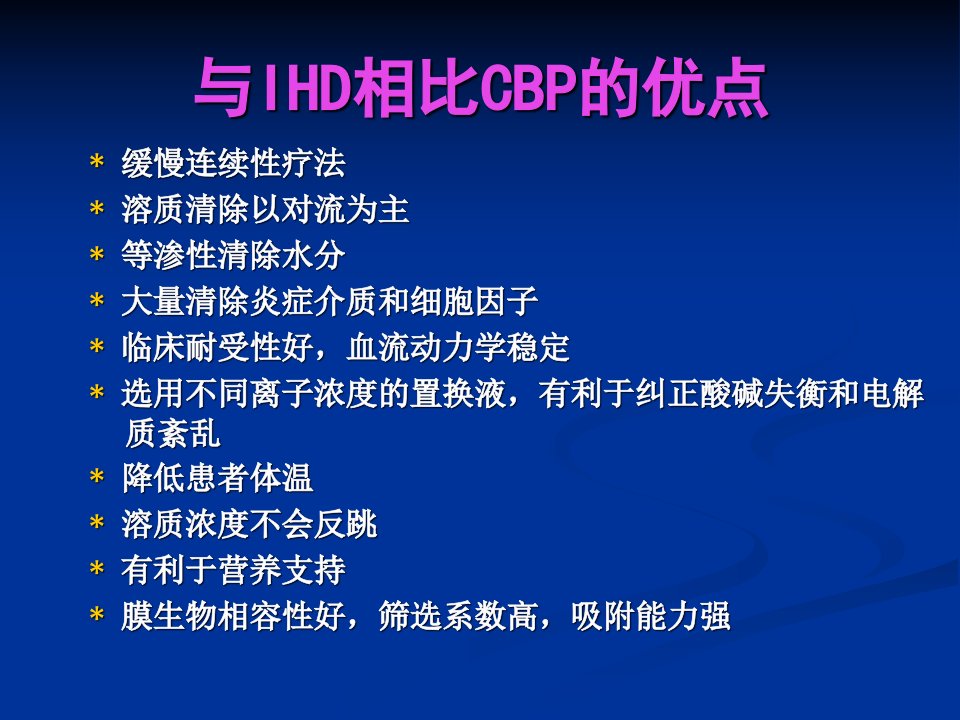 与IHD相比CBP的优点

* 缓慢连续性疗法
* 溶质清除以对流为主
* 等渗性清除水分
* 大量清除炎症介质和细胞因子
* 临床耐受性好，血流动力学稳定
* 选用不同离子浓度的置换液，有利于纠正酸碱失衡和电解质紊乱
* 降低患者体温
* 溶质浓度不会反跳
* 有利于营养支持
* 膜生物相容性好，筛选系数高，吸附能力强